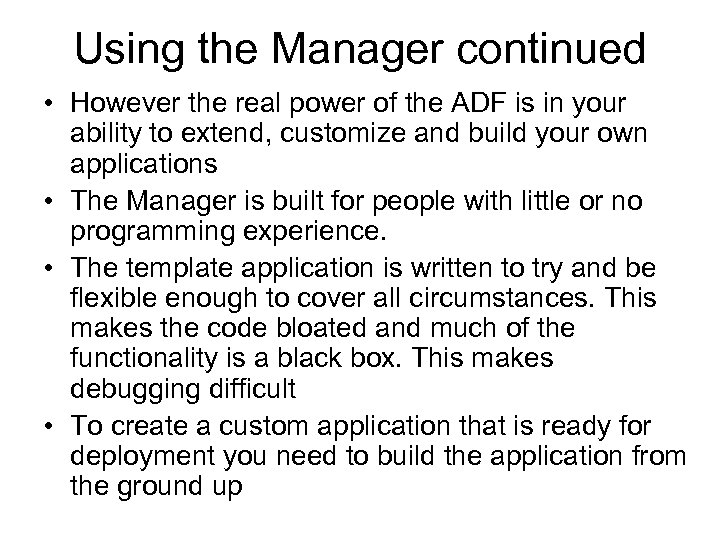 Using the Manager continued

• However the real power of the ADF is in your ability to extend, customize and build your own applications

• The Manager is built for people with little or no programming experience.

• The template application is written to try and be flexible enough to cover all circumstances. This makes the code bloated and much of the functionality is a black box. This makes debugging difficult

• To create a custom application that is ready for deployment you need to build the application from the ground up